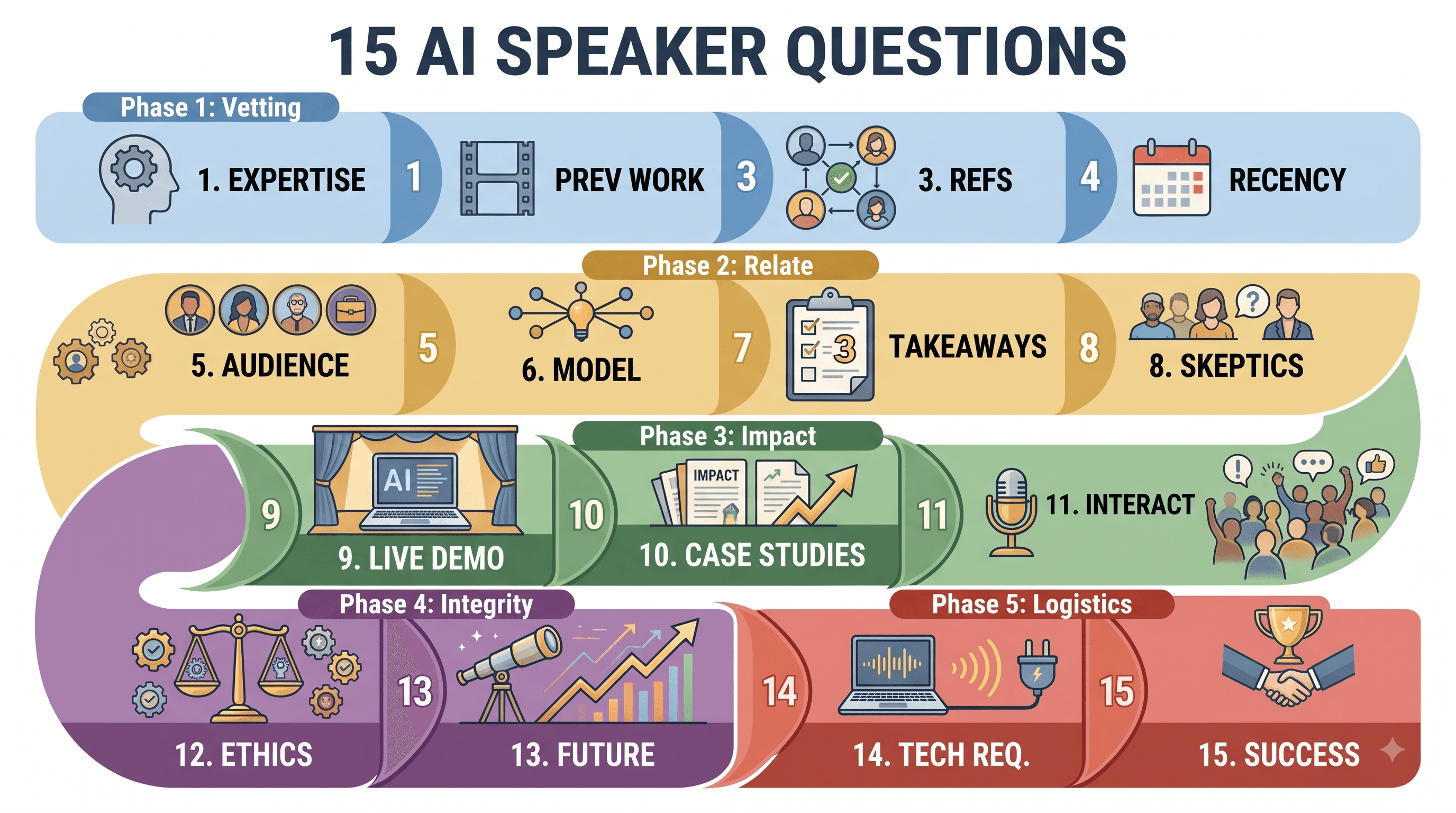 15 AI SPEAKER QUESTIONS

Phase 1: Vetting

1. EXPERTISE

1

PREV WORK

3

3. REFS

4

RECENCY

Phase 2: Relate

5. AUDIENCE

5

6. MODEL

7

3

TAKEAWAYS

8

8. SKEPTICS

Phase 3: Impact

9

AI

9. LIVE DEMO

10

IMPACT

10. CASE STUDIES

11

11. INTERACT

Phase 4: Integrity

12. ETHICS

13

13. FUTURE

Phase 5: Logistics

14

14. TECH REQ.

15

15. SUCCESS